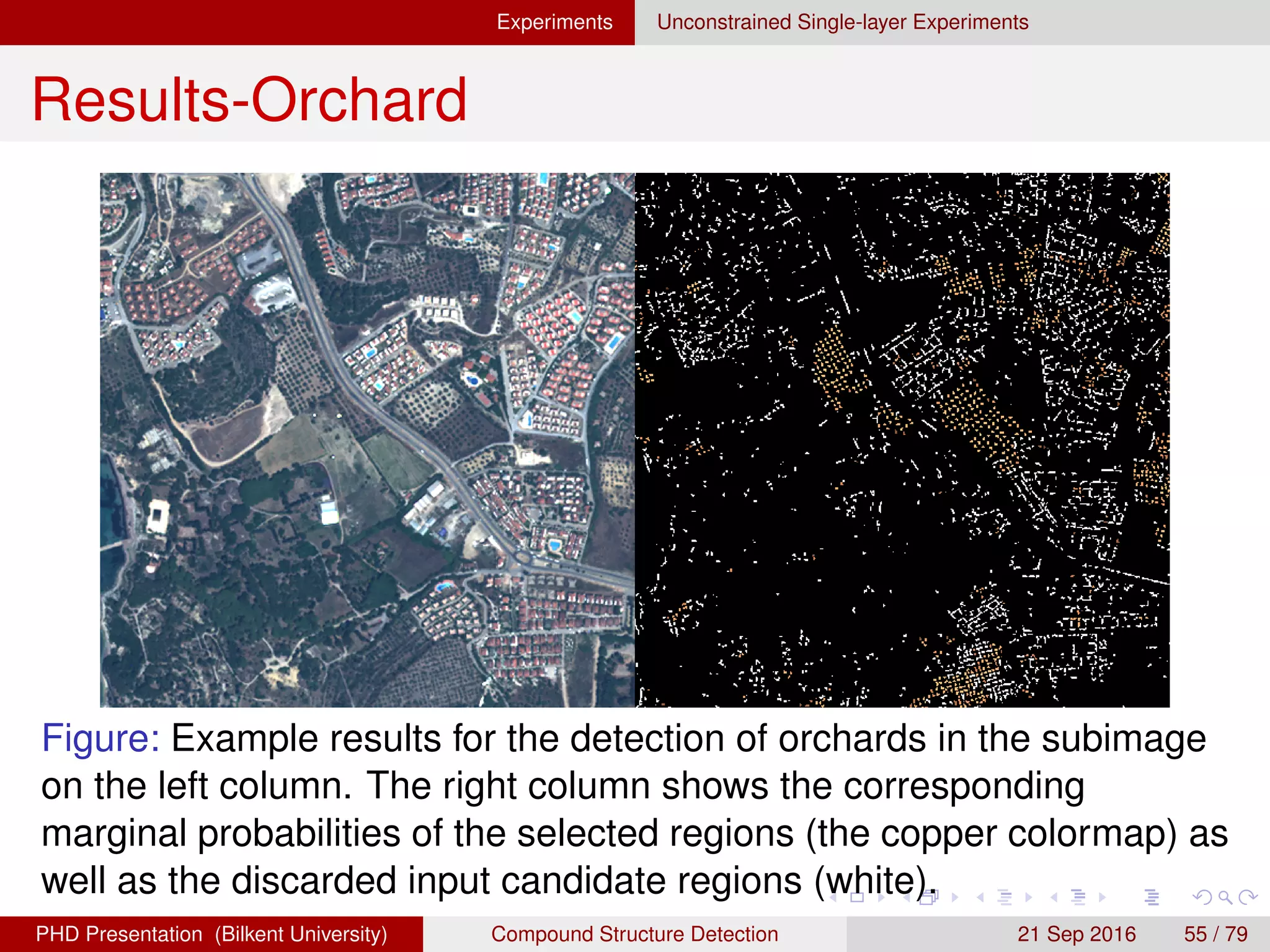 Experiments Unconstrained Single-layer Experiments

Results-Orchard

Figure: Example results for the detection of orchards in the subimage on the left column. The right column shows the corresponding marginal probabilities of the selected regions (the copper colormap) as well as the discarded input candidate regions (white).

PHD Presentation (Bilkent University) Compound Structure Detection 21 Sep 2016 55 / 79